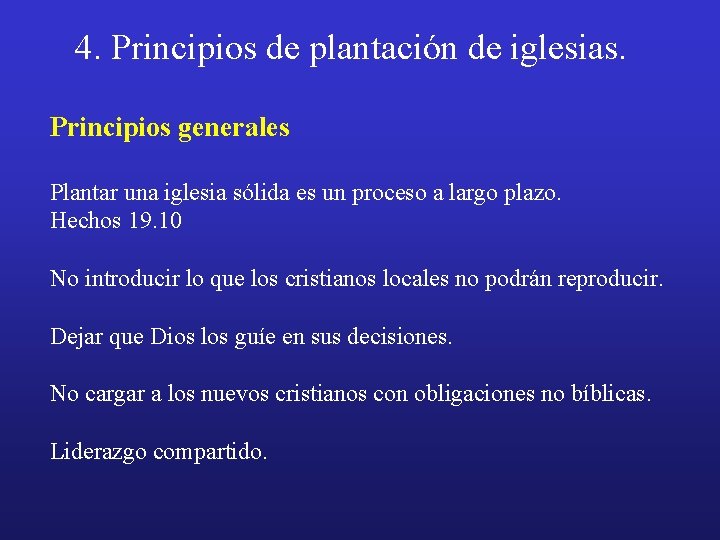 4. Principios de plantación de iglesias.

Principios generales

Plantar una iglesia sólida es un proceso a largo plazo.
Hechos 19.10

No introducir lo que los cristianos locales no podrán reproducir.

Dejar que Dios los guíe en sus decisiones.

No cargar a los nuevos cristianos con obligaciones no bíblicas.

Liderazgo compartido.